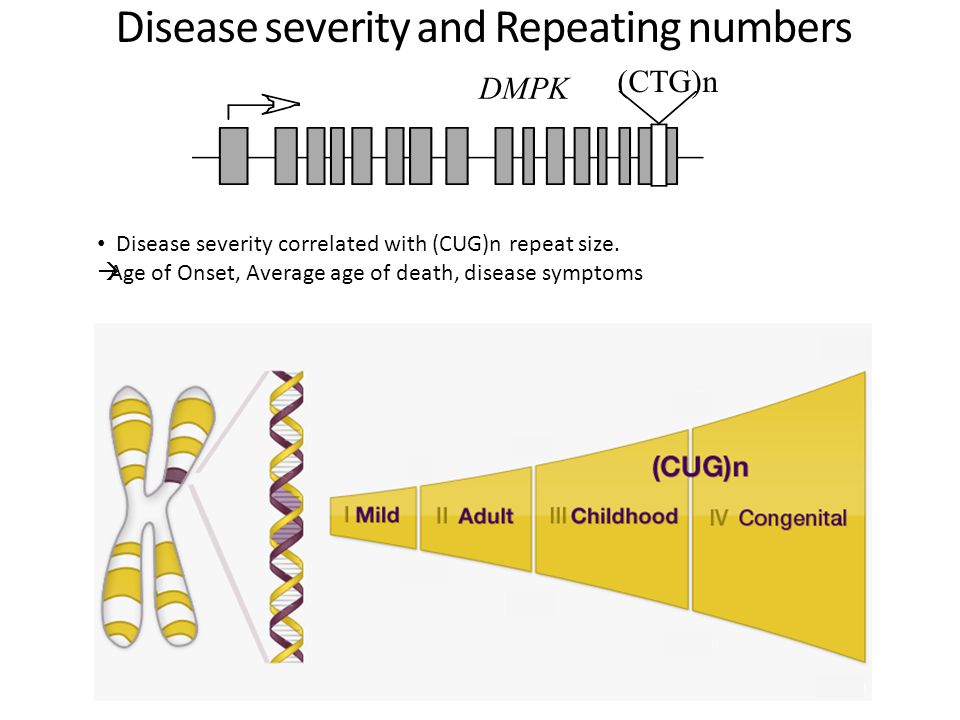 Disease severity and Repeating numbers

DMPK

(CTG)n

• Disease severity correlated with (CUG)n repeat size.

→Age of Onset, Average age of death, disease symptoms

(CUG)n

I Mild

II Adult

III Childhood

IV Congenital